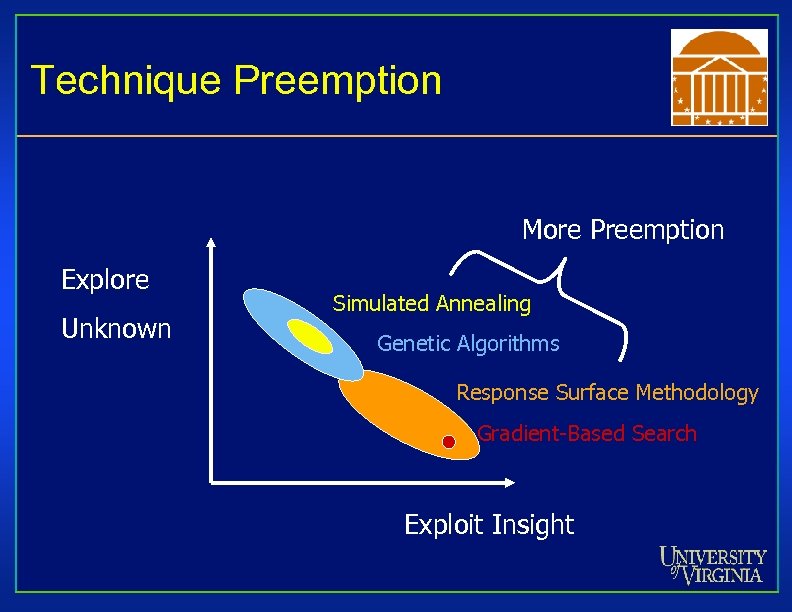 Technique Preemption

More Preemption

Explore

Unknown

Simulated Annealing

Genetic Algorithms

Response Surface Methodology

Gradient-Based Search

Exploit Insight

UNIVERSITY of VIRGINIA